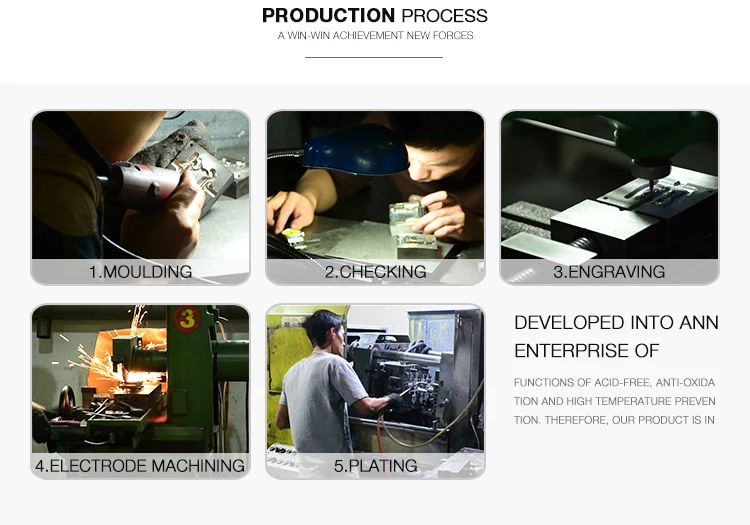 PRODUCTION PROCESS
A WIN-WIN ACHIEVEMENT NEW FORCES

1.MOULDING

2.CHECKING

3.ENGRAVING

3

4.ELECTRODE MACHINING

5.PLATING

DEVELOPED INTO ANN ENTERPRISE OF

FUNCTIONS OF ACID-FREE, ANTI-OXIDATION AND HIGH TEMPERATURE PREVENTION. THEREFORE, OUR PRODUCT IS IN